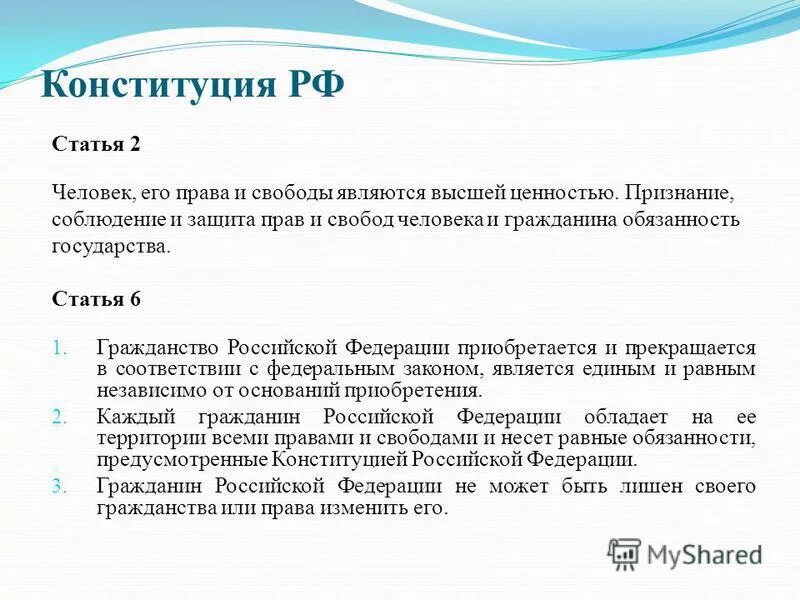 Конституция РФ

Статья 2

Человек, его права и свободы являются высшей ценностью. Признание, соблюдение и защита прав и свобод человека и гражданина обязанность государства.

Статья 6

1. Гражданство Российской Федерации приобретается и прекращается в соответствии с федеральным законом, является единым и равным независимо от оснований приобретения.
2. Каждый гражданин Российской Федерации обладает на ее территории всеми правами и свободами и несет равные обязанности, предусмотренные Конституцией Российской Федерации.
3. Гражданин Российской Федерации не может быть лишен своего гражданства или права изменить его.

MyShared